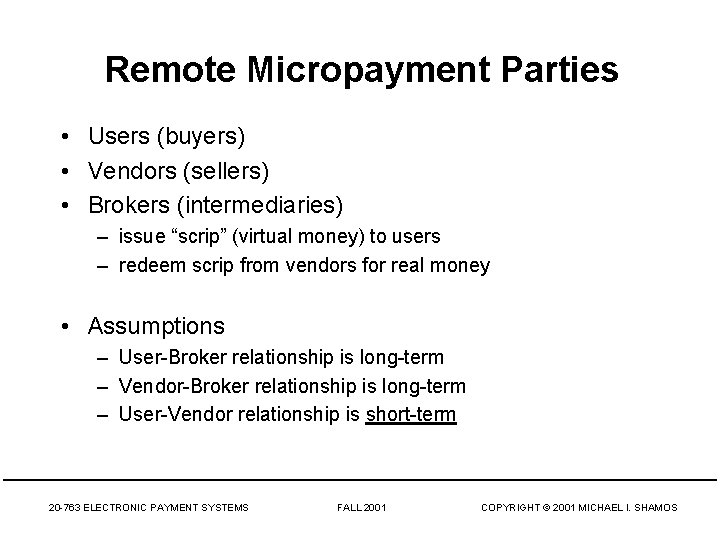 Remote Micropayment Parties

• Users (buyers)
• Vendors (sellers)
• Brokers (intermediaries)
– issue “scrip” (virtual money) to users
– redeem scrip from vendors for real money

• Assumptions
– User-Broker relationship is long-term
– Vendor-Broker relationship is long-term
– User-Vendor relationship is short-term

20-763 ELECTRONIC PAYMENT SYSTEMS FALL 2001 COPYRIGHT © 2001 MICHAEL I. SHAMOS